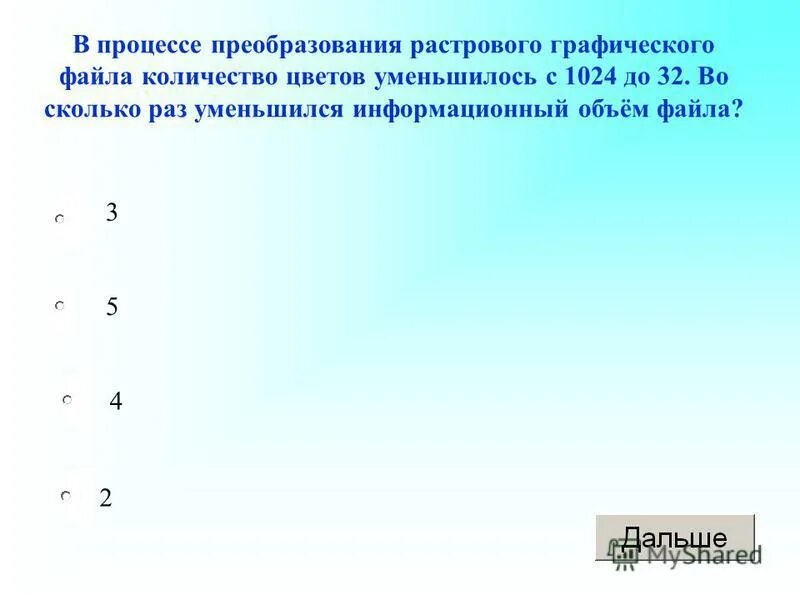 В процессе преобразования растрового графического файла количество цветов уменьшилось с 1024 до 32. Во сколько раз уменьшился информационный объём файла?

3

5

4

2

Дальше

MyShared